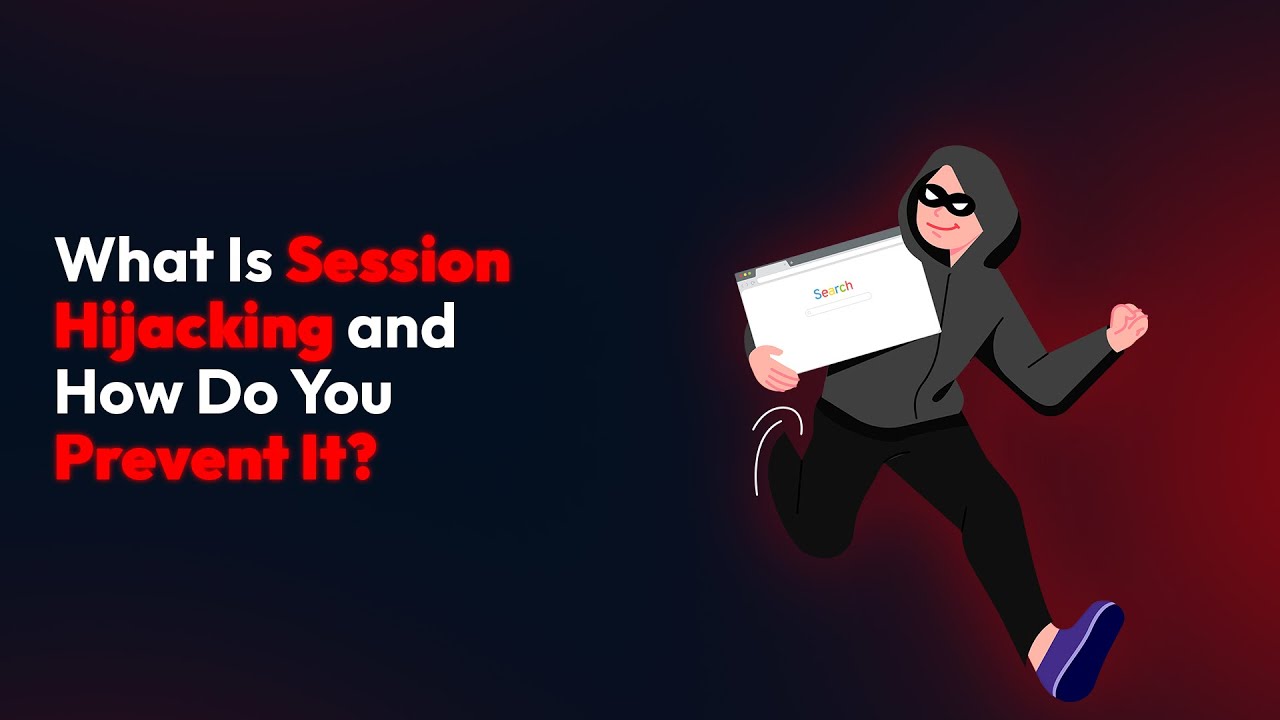 What Is Session Hijacking and How Do You Prevent It?

Search